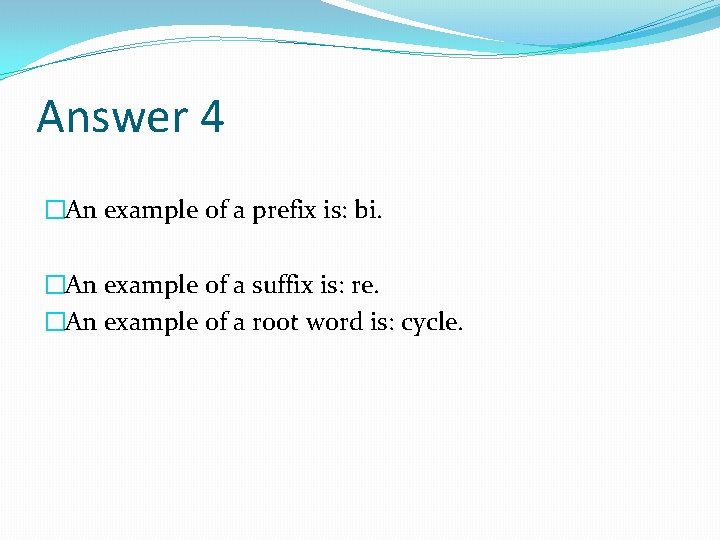 Answer 4

An example of a prefix is: bi.

An example of a suffix is: re.
An example of a root word is: cycle.